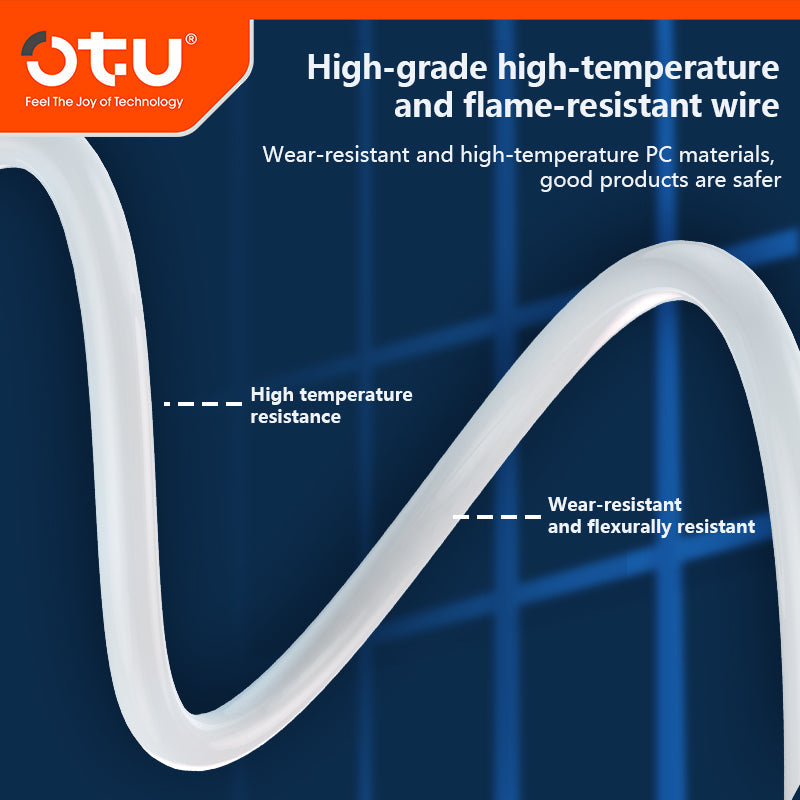 OTU®
Feel The Joy of Technology

High-grade high-temperature and flame-resistant wire

Wear-resistant and high-temperature PC materials, good products are safer

High temperature resistance

Wear-resistant and flexurally resistant